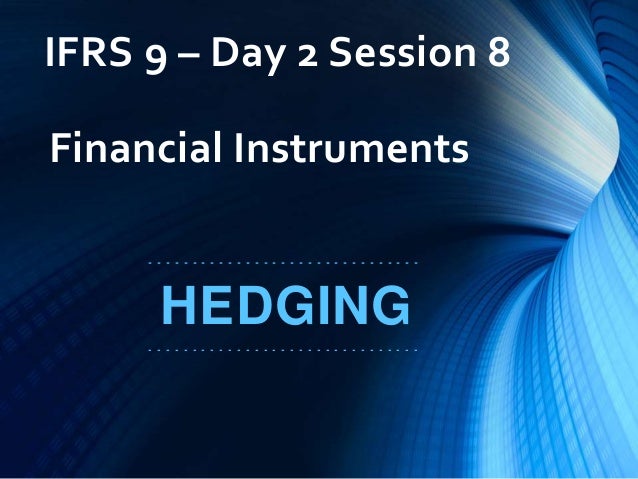 IFRS 9 – Day 2 Session 8

Financial Instruments

HEDGING